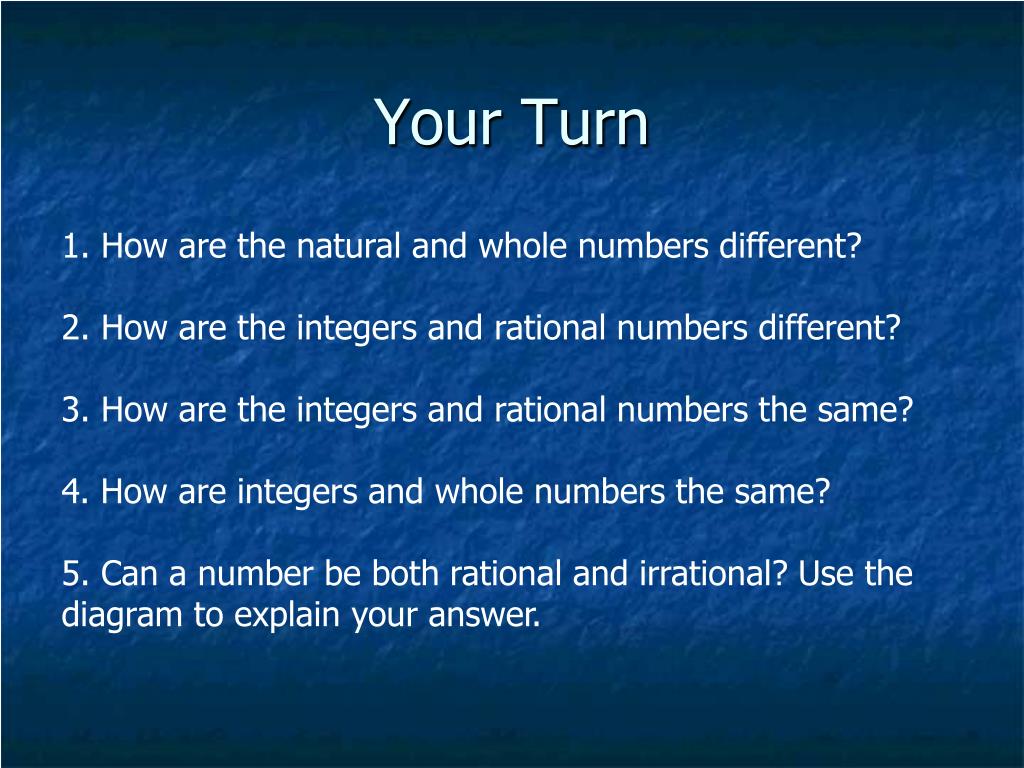 Your Turn

1. How are the natural and whole numbers different?

2. How are the integers and rational numbers different?

3. How are the integers and rational numbers the same?

4. How are integers and whole numbers the same?

5. Can a number be both rational and irrational? Use the diagram to explain your answer.